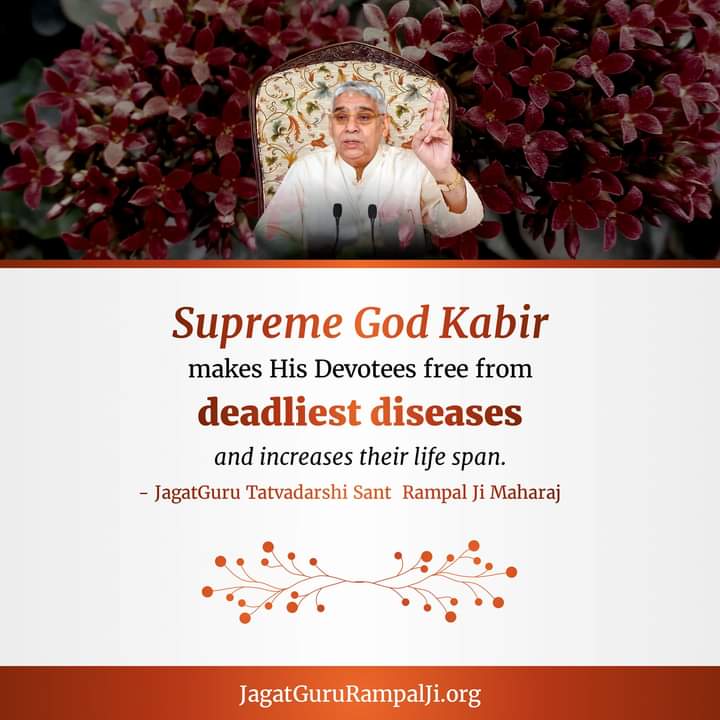 Supreme God Kabir
makes His Devotees free from
deadliest diseases
and increases their life span.
- JagatGuru Tatvadarshi Sant Rampal Ji Maharaj

JagatGuruRampalJi.org